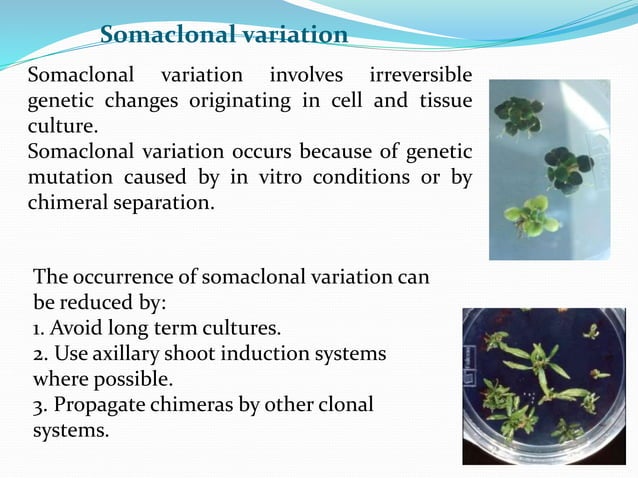 Somaclonal variation

Somaclonal variation involves irreversible genetic changes originating in cell and tissue culture.
Somaclonal variation occurs because of genetic mutation caused by in vitro conditions or by chimeral separation.

The occurrence of somaclonal variation can be reduced by:
1. Avoid long term cultures.
2. Use axillary shoot induction systems where possible.
3. Propagate chimeras by other clonal systems.